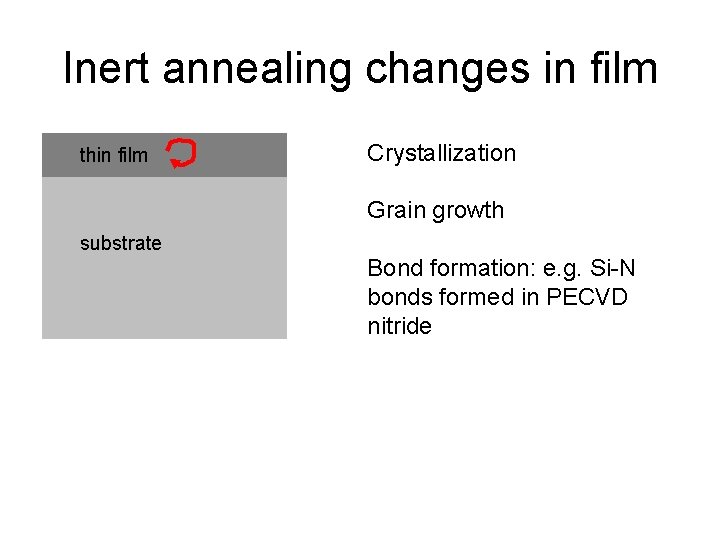 Inert annealing changes in film

thin film

substrate

Crystallization

Grain growth

Bond formation: e.g. Si-N bonds formed in PECVD nitride